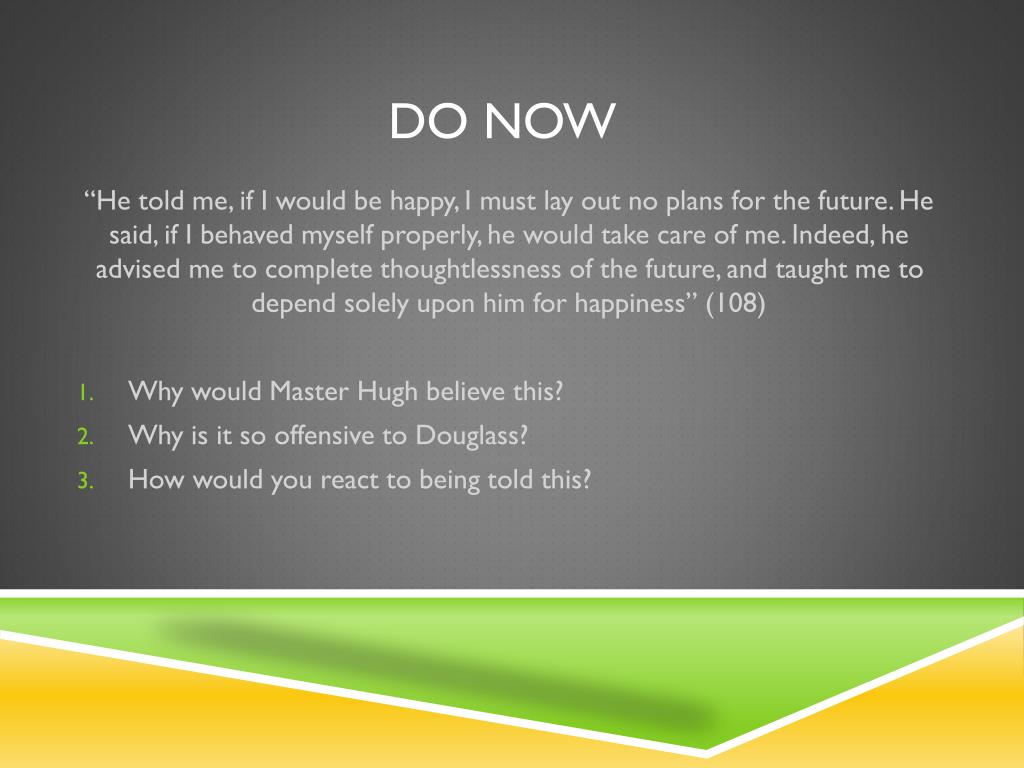 DO NOW

“He told me, if I would be happy, I must lay out no plans for the future. He said, if I behaved myself properly, he would take care of me. Indeed, he advised me to complete thoughtlessness of the future, and taught me to depend solely upon him for happiness” (108)

1. Why would Master Hugh believe this?
2. Why is it so offensive to Douglass?
3. How would you react to being told this?